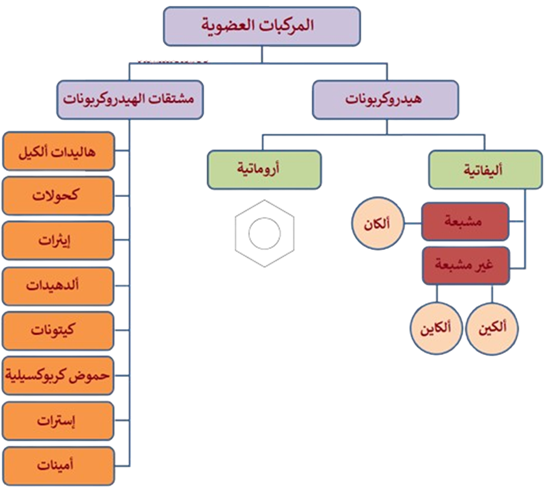 المركبات العضوية

هيدروكربونات

مشتقات الهيدروكربونات

أليفاتية

أروماتية

مشبعة

ألكان

غير مشبعة

ألكين

ألكاين

هاليدات ألكيل

كحولات

إيثرات

ألدهيدات

كيتونات

حموض كربوكسيلية

إسترات

أمينات